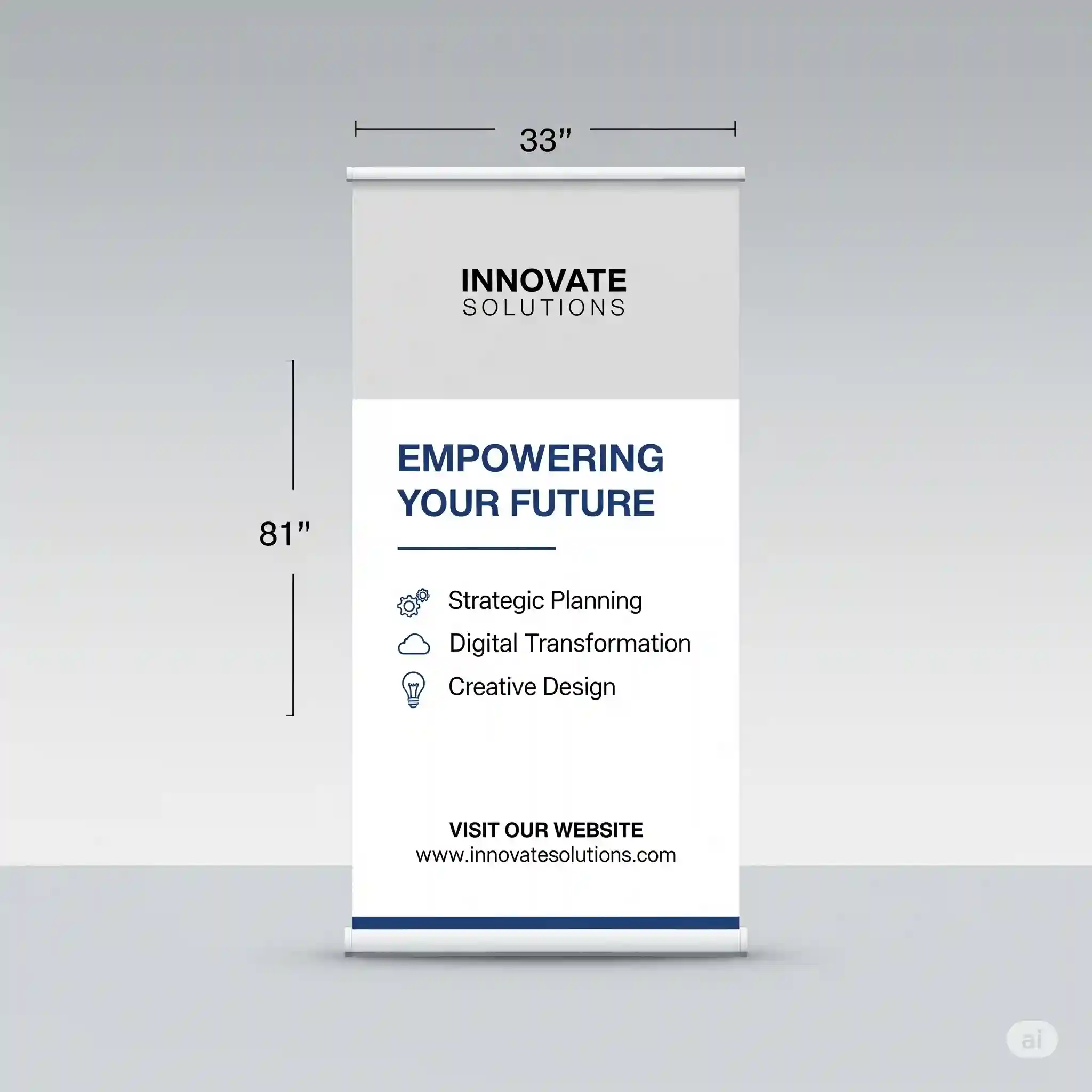 33”

81”

INNOVATE
SOLUTIONS

EMPOWERING YOUR FUTURE

Strategic Planning

Digital Transformation

Creative Design

VISIT OUR WEBSITE
www.innovatesolutions.com

ai